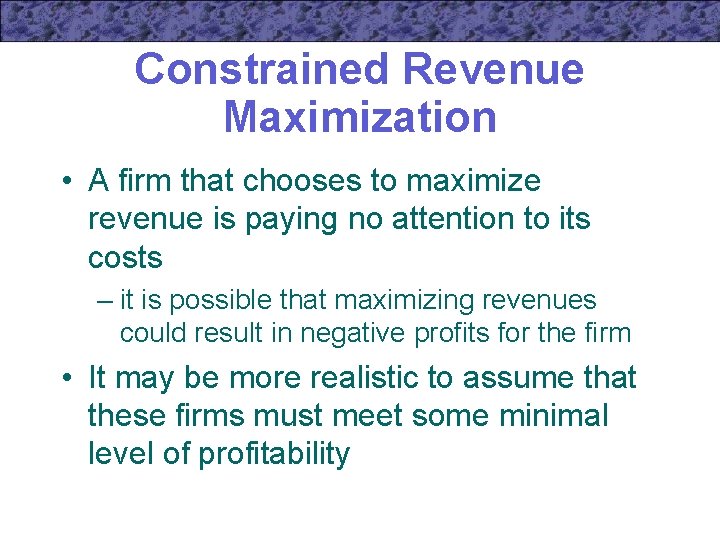 Constrained Revenue Maximization

• A firm that chooses to maximize revenue is paying no attention to its costs

– it is possible that maximizing revenues could result in negative profits for the firm

• It may be more realistic to assume that these firms must meet some minimal level of profitability